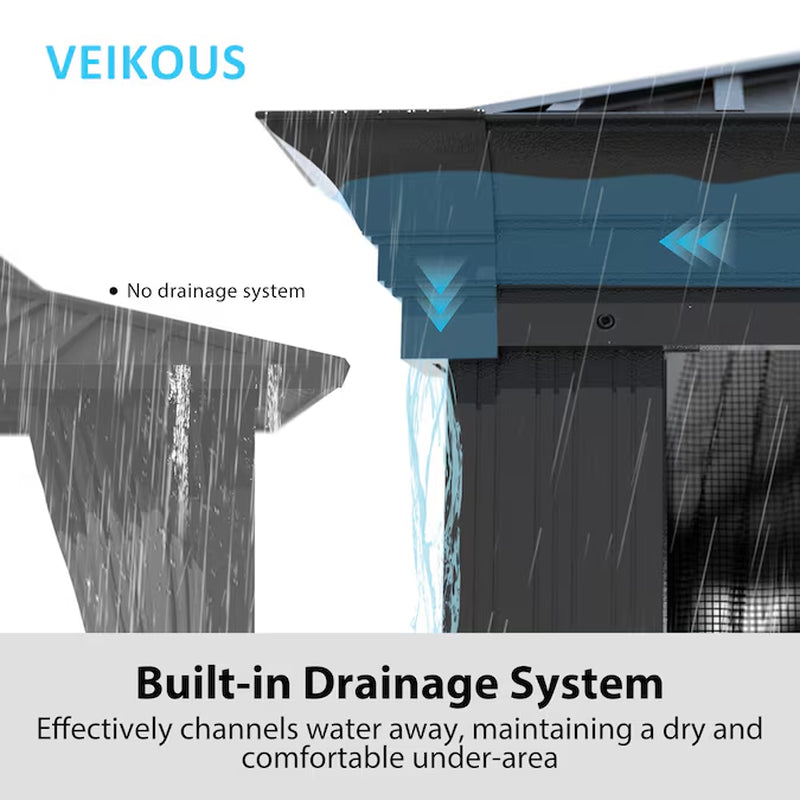 VEIKOUS

• No drainage system

Built-in Drainage System

Effectively channels water away, maintaining a dry and comfortable under-area